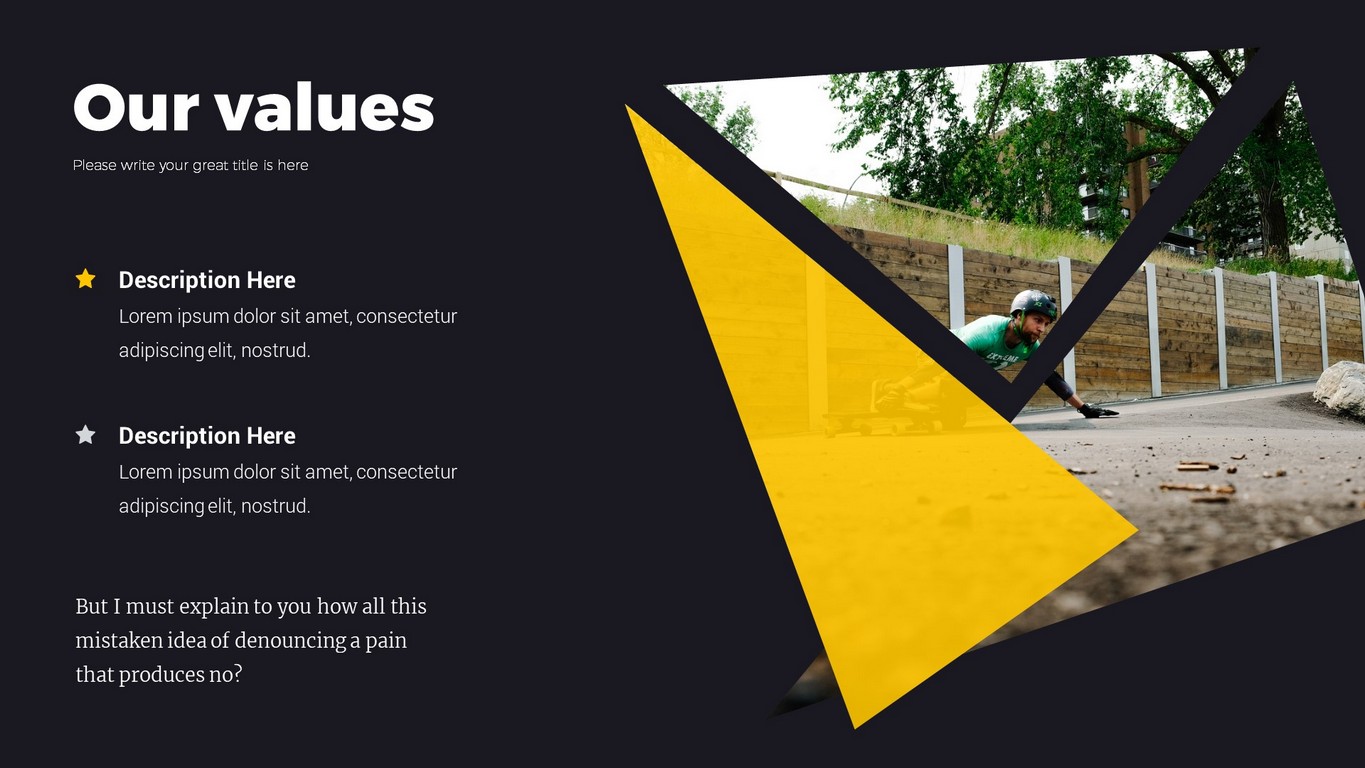 Our values

Please write your great title is here

Description Here
Lorem ipsum dolor sit amet, consectetur adipiscing elit, nostrud.

Description Here
Lorem ipsum dolor sit amet, consectetur adipiscing elit, nostrud.

But I must explain to you how all this mistaken idea of denouncing a pain that produces no?